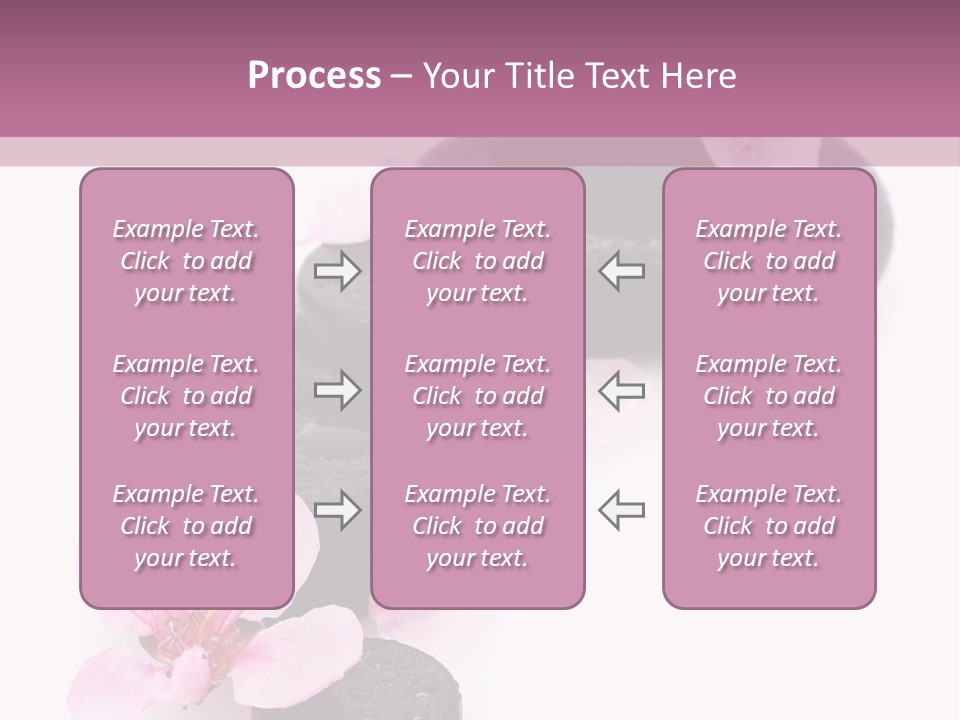 Process – Your Title Text Here

Example Text. Click to add your text.

Example Text. Click to add your text.

Example Text. Click to add your text.

Example Text. Click to add your text.

Example Text. Click to add your text.

Example Text. Click to add your text.

Example Text. Click to add your text.

Example Text. Click to add your text.

Example Text. Click to add your text.